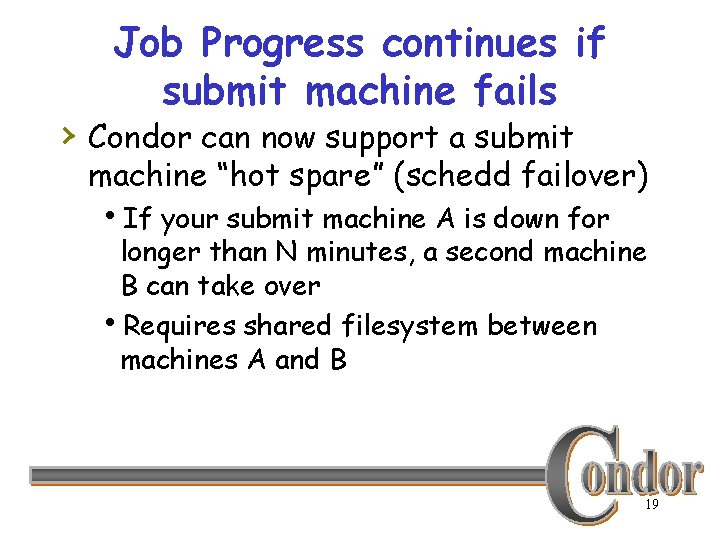 Job Progress continues if submit machine fails

› Condor can now support a submit machine “hot spare” (schedd failover)

• If your submit machine A is down for longer than N minutes, a second machine B can take over

• Requires shared filesystem between machines A and B

Condor

19